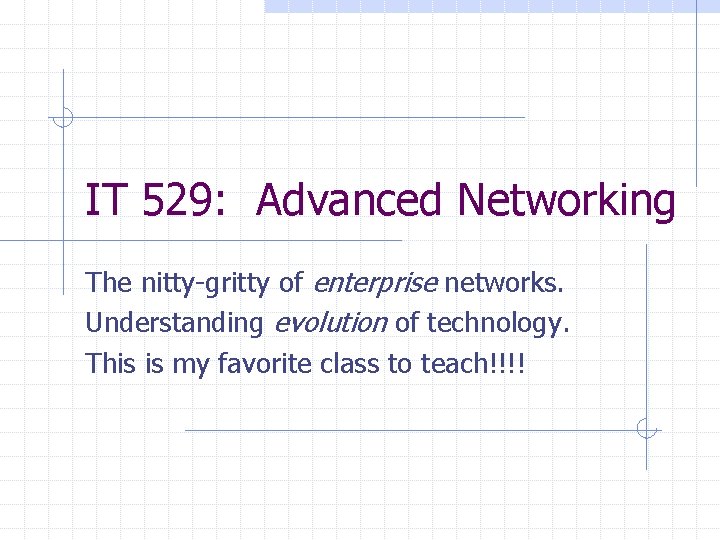 IT 529: Advanced Networking

The nitty-gritty of enterprise networks.
Understanding evolution of technology.
This is my favorite class to teach!!!!